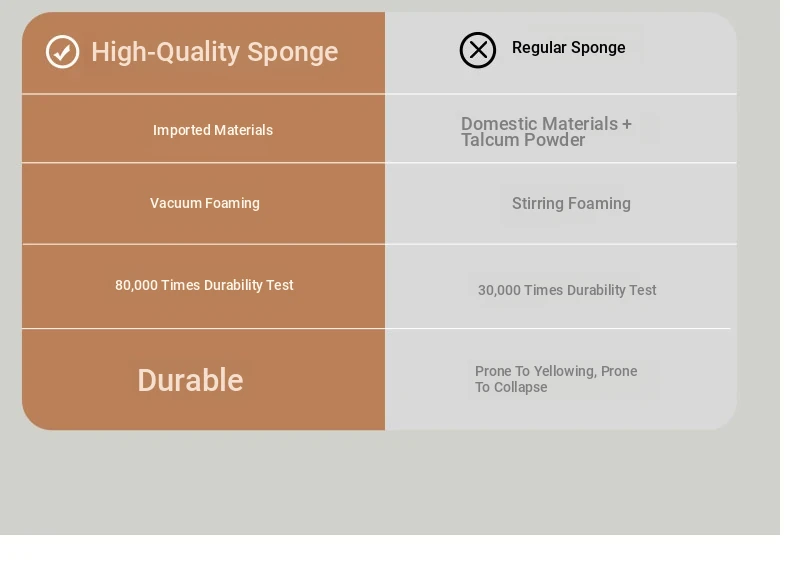 | High-Quality Sponge | Regular Sponge |
|---|---|
| Imported Materials | Domestic Materials + Talcum Powder |
| Vacuum Foaming | Stirring Foaming |
| 80,000 Times Durability Test | 30,000 Times Durability Test |
| Durable | Prone To Yellowing, Prone To Collapse |